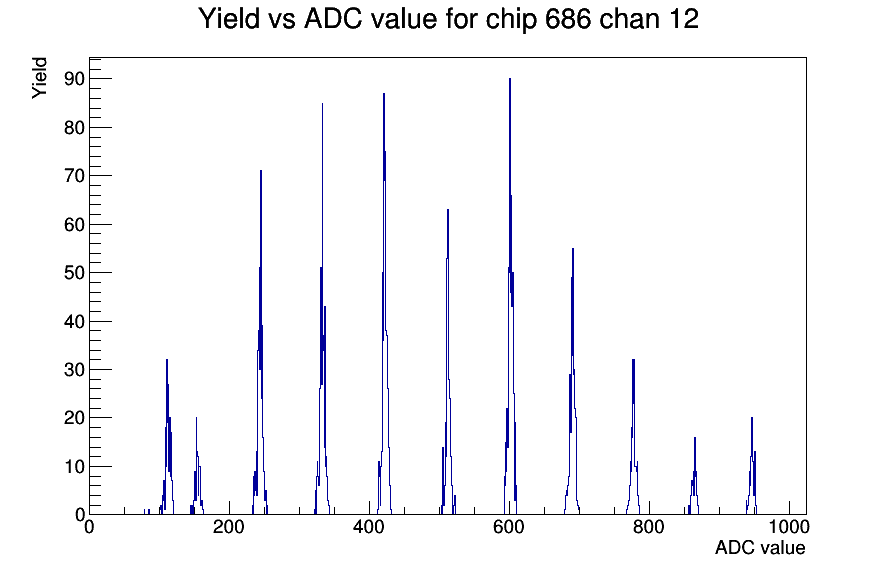 Yield vs ADC value for chip 686 chan 12

Yield

90
80
70
60
50
40
30
20
10
0

0
200
400
600
800
1000

ADC value